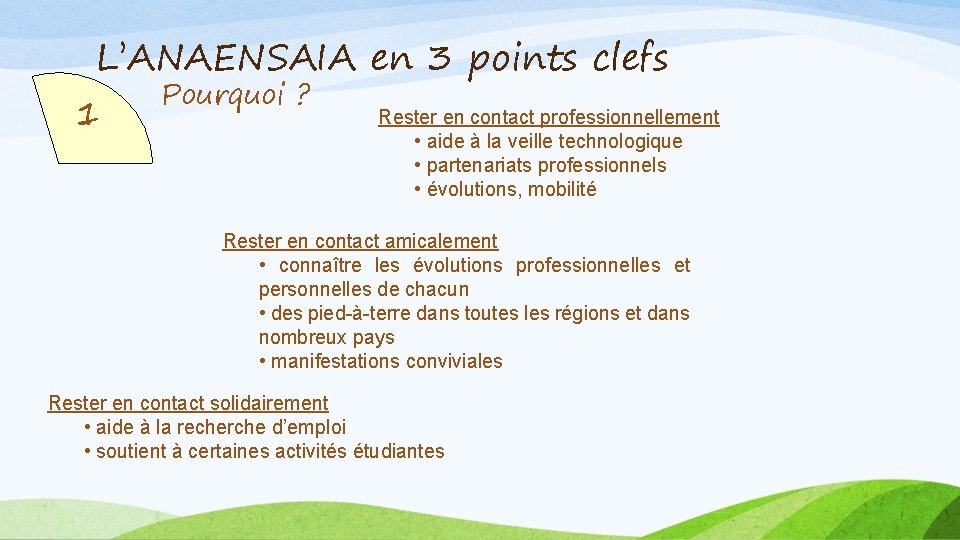 L'ANAENSAIA en 3 points clefs

1

Pourquoi ?

Rester en contact professionnellement
• aide à la veille technologique
• partenariats professionnels
• évolutions, mobilité

Rester en contact amicalement
• connaître les évolutions professionnelles et personnelles de chacun
• des pied-à-terre dans toutes les régions et dans nombreux pays
• manifestations conviviales

Rester en contact solidairement
• aide à la recherche d'emploi
• soutient à certaines activités étudiantes